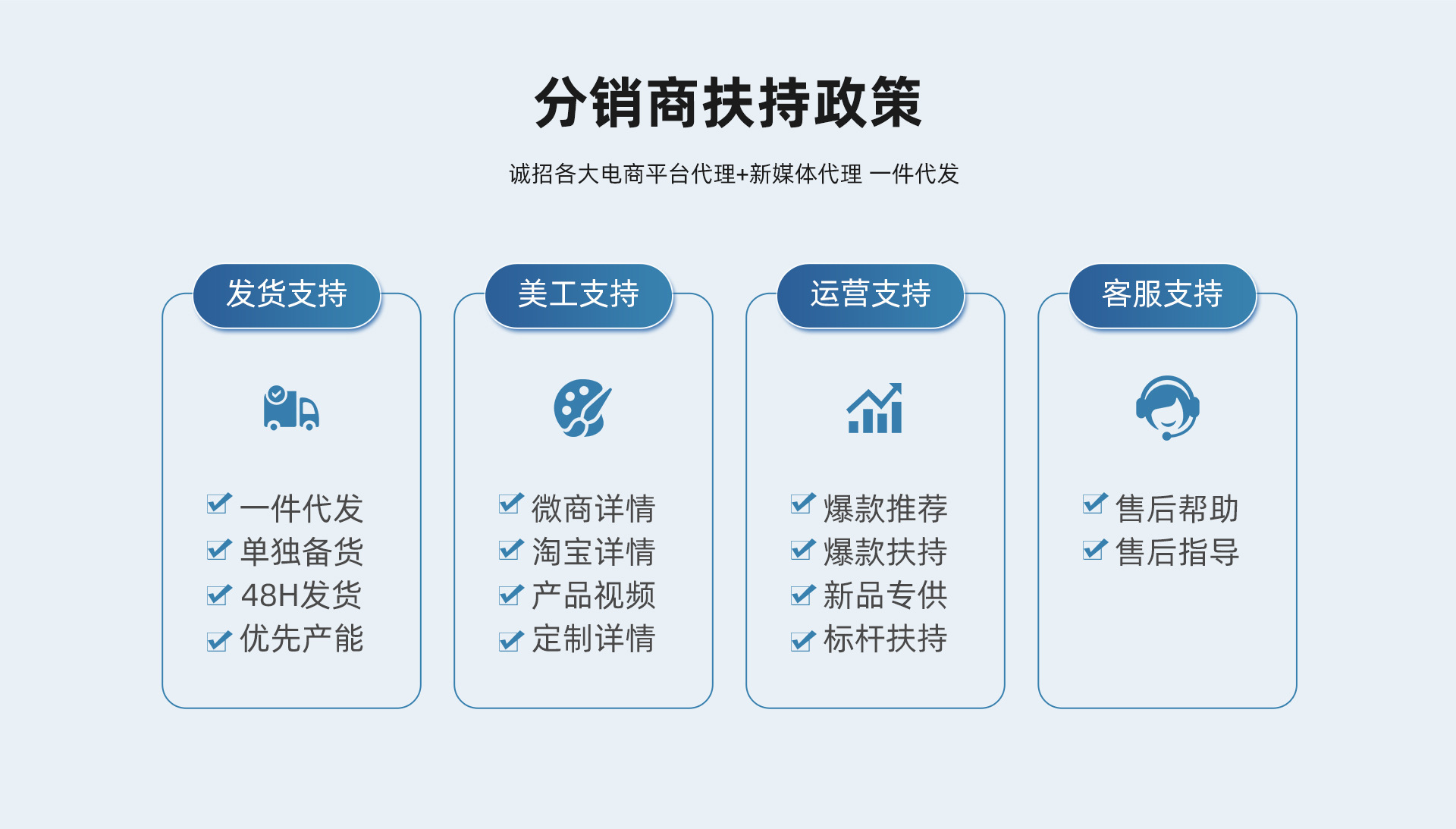 分销商扶持政策

诚招各大电商平台代理+新媒体代理 一件代发

发货支持

一件代发
单独备货
48H发货
优先产能

美工支持

微商详情
淘宝详情
产品视频
定制详情

运营支持

爆款推荐
爆款扶持
新品专供
标杆扶持

客服支持

售后帮助
售后指导